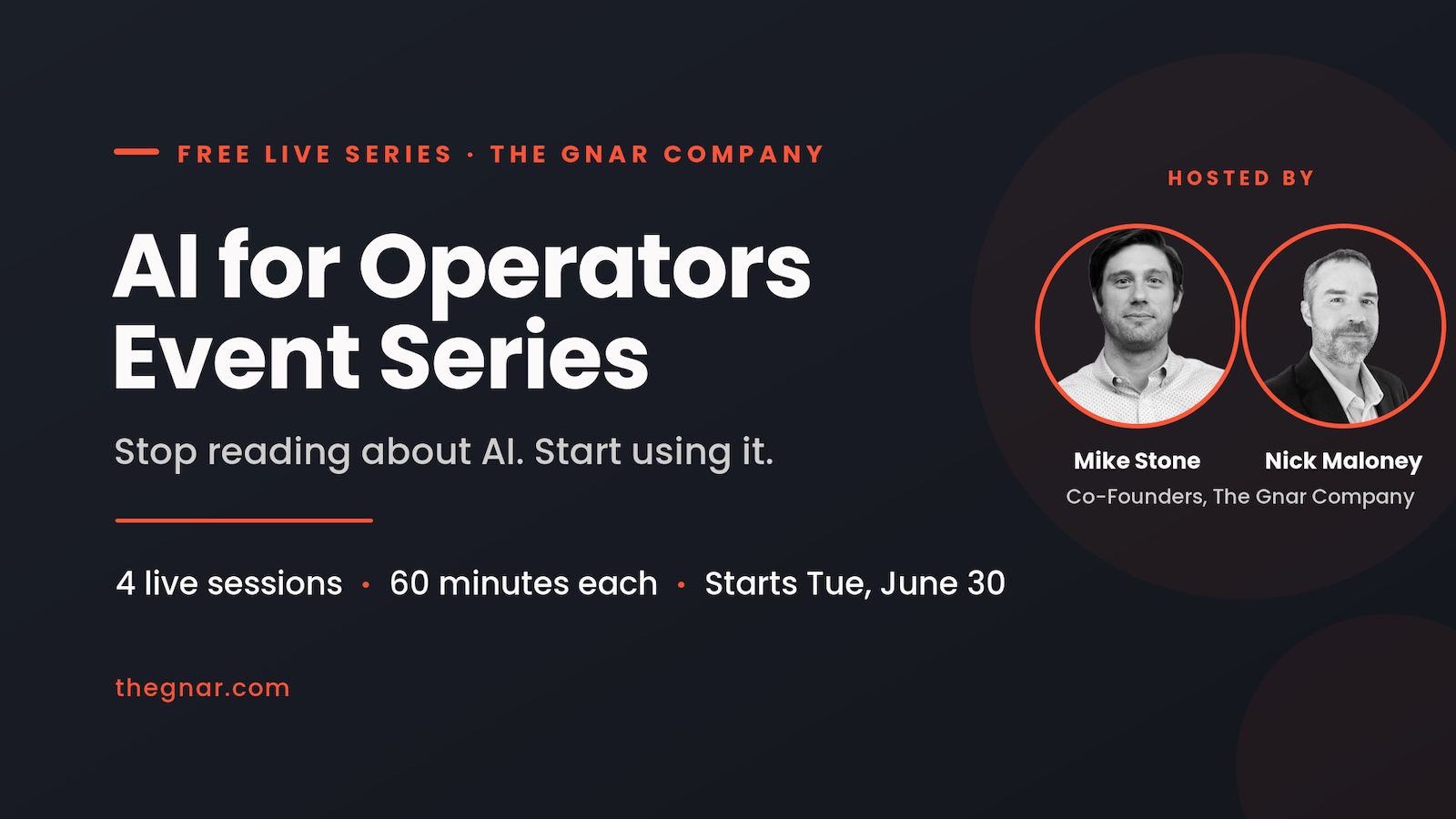 FREE LIVE SERIES · THE GNAR COMPANY

AI for Operators Event Series

Stop reading about AI. Start using it.

4 live sessions · 60 minutes each · Starts Tue, June 30

thegnar.com

HOSTED BY

Mike Stone

Nick Maloney

Co-Founders, The Gnar Company